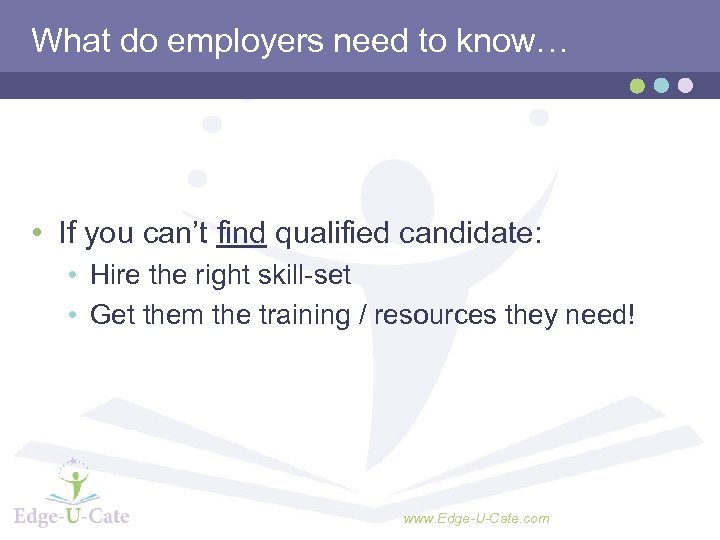 What do employers need to know…

• If you can't find qualified candidate:
  • Hire the right skill-set
  • Get them the training / resources they need!

Edge-U-Cate

www.Edge-U-Cate.com